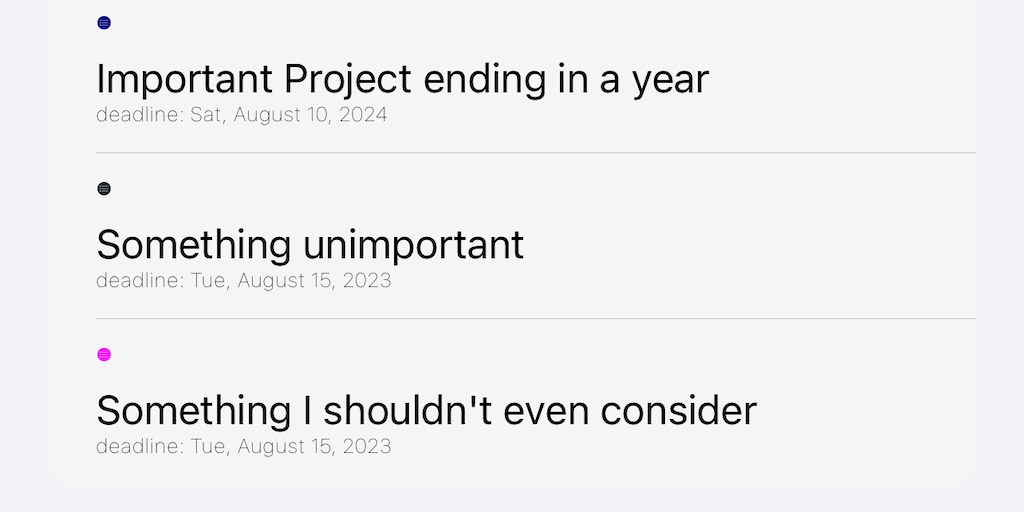 Important Project ending in a year
deadline: Sat, August 10, 2024

Something unimportant
deadline: Tue, August 15, 2023

Something I shouldn't even consider
deadline: Tue, August 15, 2023